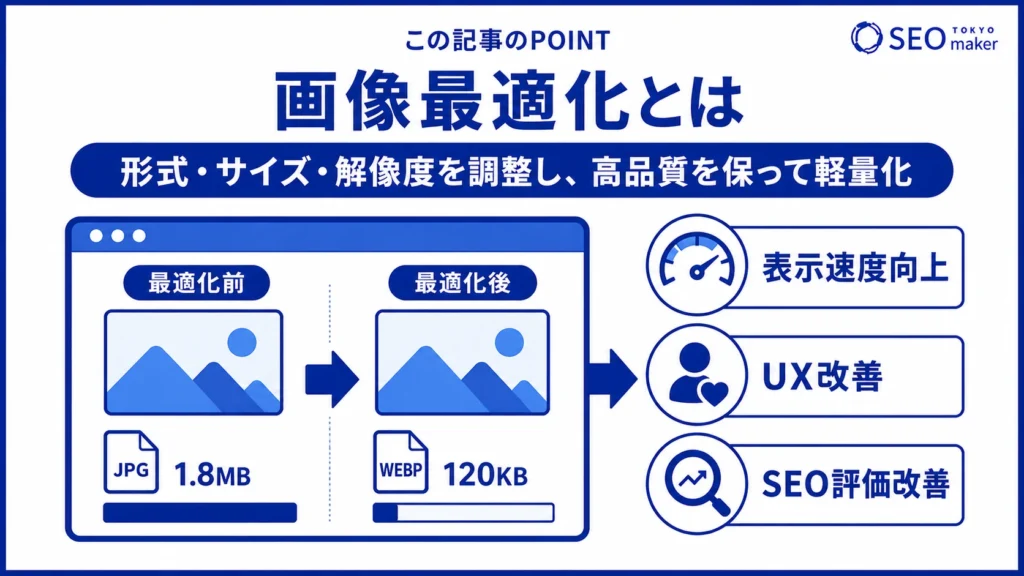 この記事のPOINT

SEO TOKYO maker

画像最適化とは

形式・サイズ・解像度を調整し、高品質を保って軽量化

最適化前

JPG 1.8MB

最適化後

WEBP 120KB

表示速度向上

UX改善

SEO評価改善